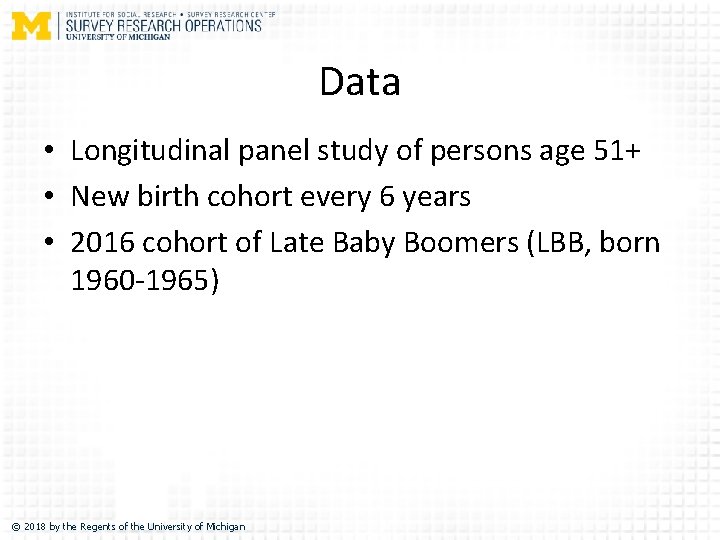 M INSTITUTE FOR SOCIAL RESEARCH • SURVEY RESEARCH CENTER
SURVEY RESEARCH OPERATIONS
UNIVERSITY OF MICHIGAN

Data

• Longitudinal panel study of persons age 51+
• New birth cohort every 6 years
• 2016 cohort of Late Baby Boomers (LBB, born 1960-1965)

© 2018 by the Regents of the University of Michigan